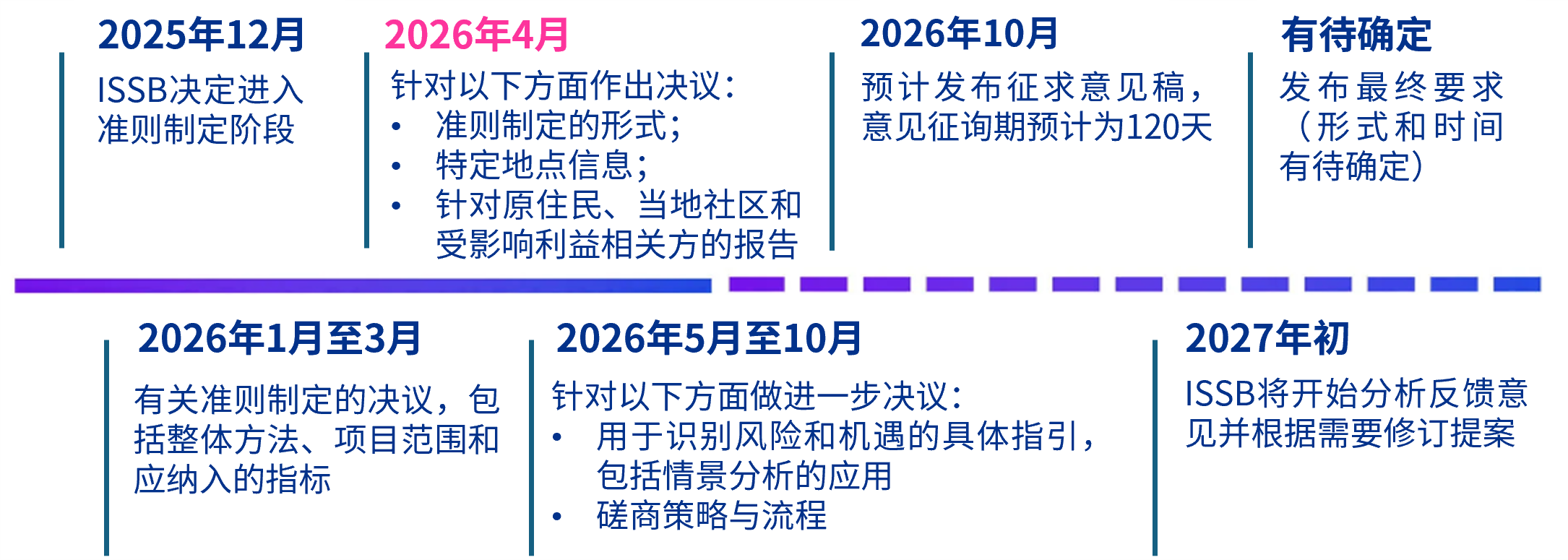 2025年12月

ISSB决定进入准则制定阶段

2026年4月

针对以下方面作出决议：
• 准则制定的形式；
• 特定地点信息；
• 针对原住民、当地社区和受影响利益相关方的报告

2026年10月

预计发布征求意见稿，意见征询期预计为120天

有待确定

发布最终要求（形式和时间有待确定）

2026年1月至3月

有关准则制定的决议，包括整体方法、项目范围和应纳入的指标

2026年5月至10月

针对以下方面做进一步决议：
• 用于识别风险和机遇的具体指引，包括情景分析的应用
• 磋商策略与流程

2027年初

ISSB将开始分析反馈意见并根据需要修订提案